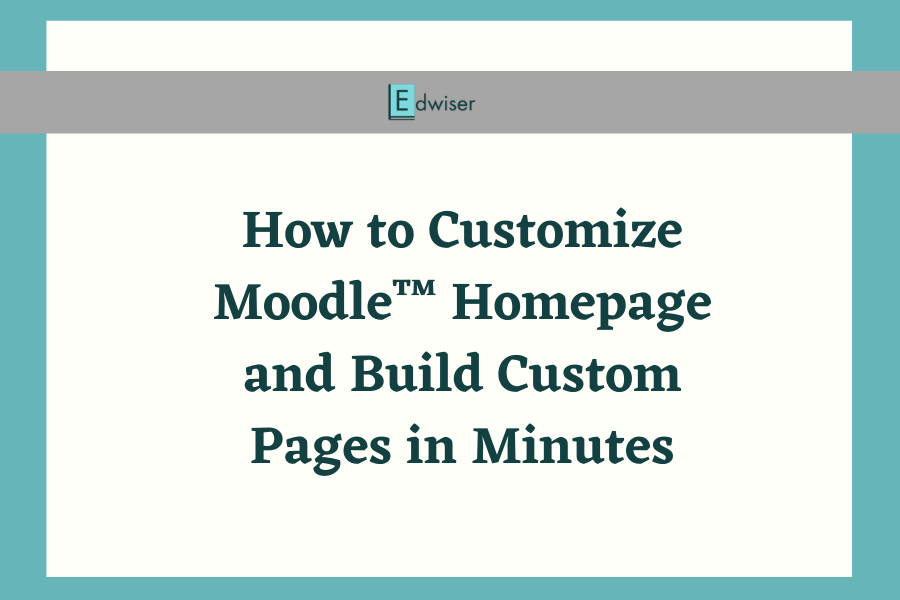 Edwiser

How to Customize Moodle™ Homepage and Build Custom Pages in Minutes